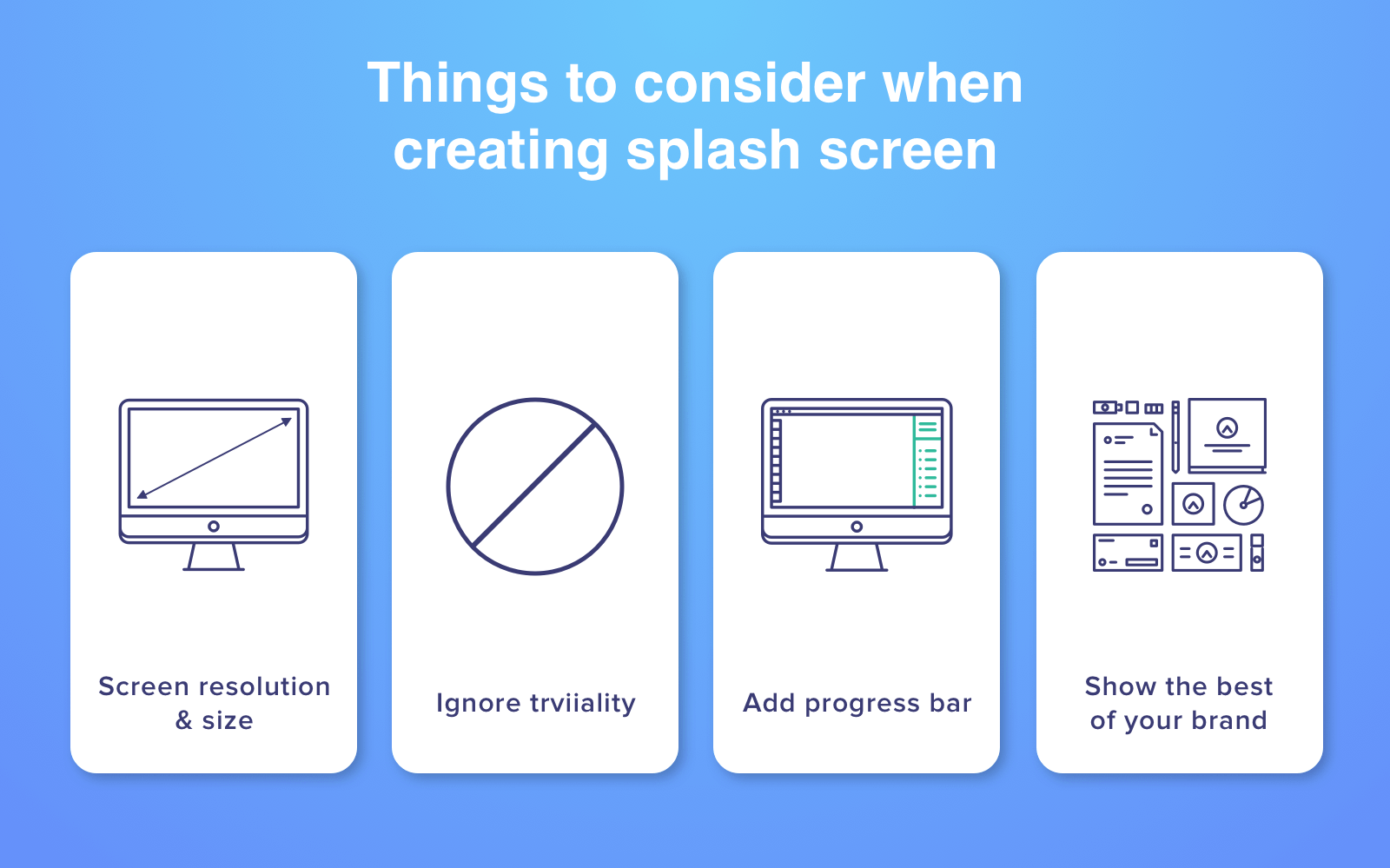 Things to consider when creating splash screen

Screen resolution & size

Ignore trviiality

Add progress bar

Show the best of your brand